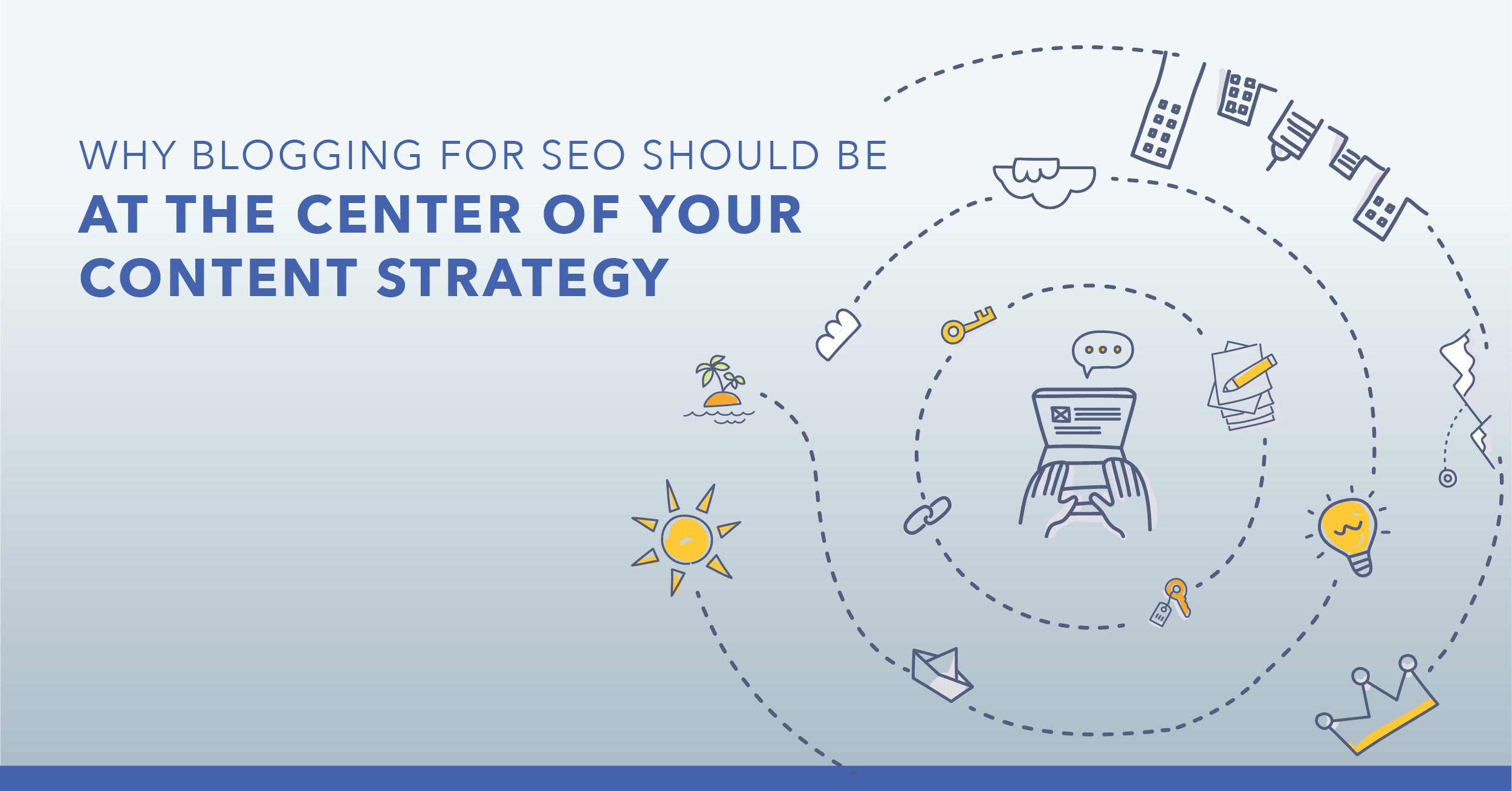 WHY BLOGGING FOR SEO SHOULD BE
AT THE CENTER OF YOUR CONTENT STRATEGY